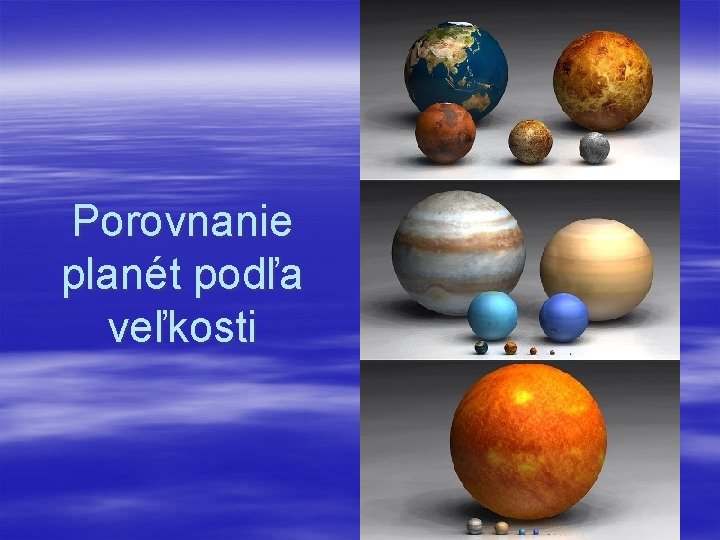 Porovnanie planét podľa veľkosti